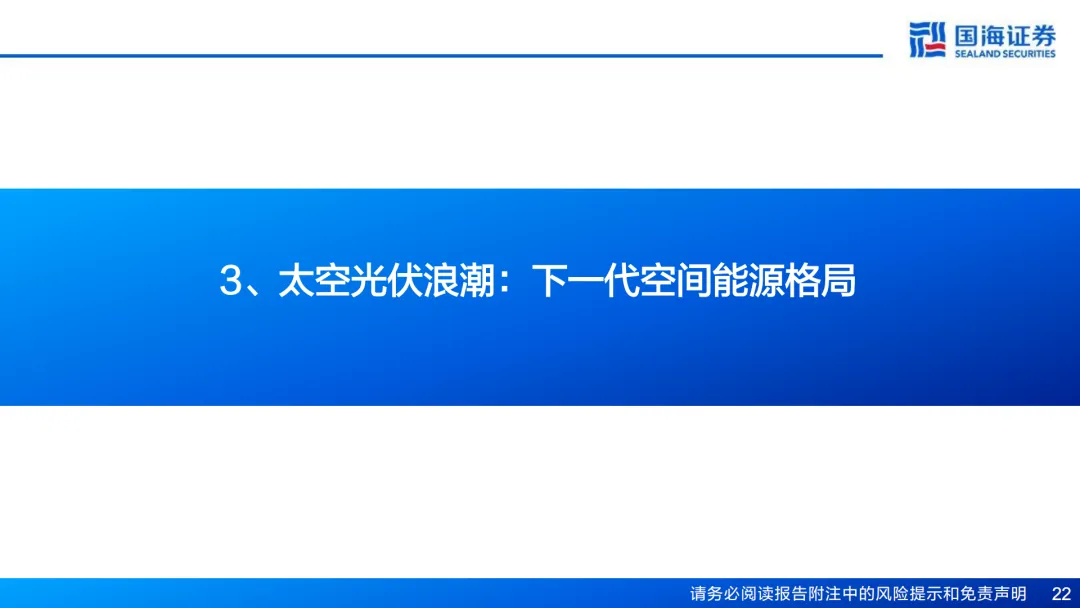 国海证券
SEALAND SECURITIES

3、太空光伏浪潮：下一代空间能源格局

请务必阅读报告附注中的风险提示和免责声明 22